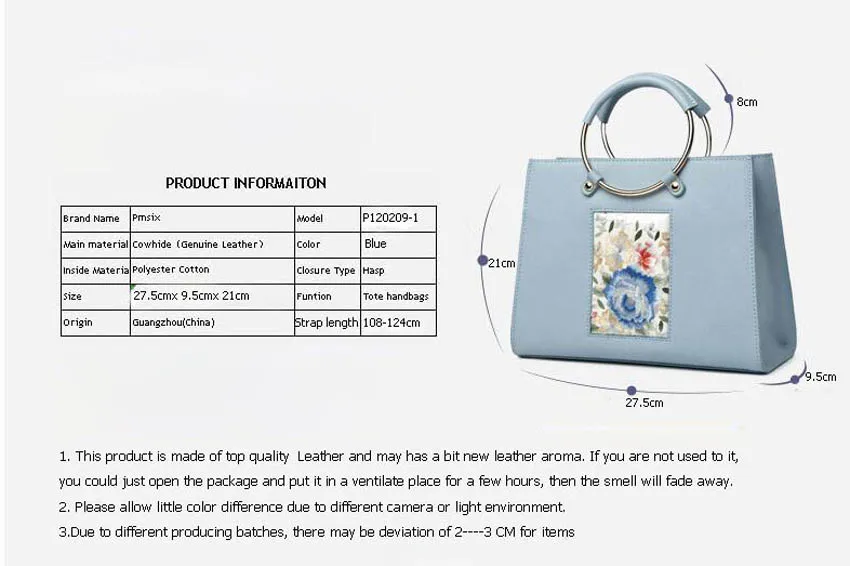 PRODUCT INFORMAITON

| Brand Name | Pmsix | Model | P120209-1 |
|---|---|---|---|
| Main material | Cowhide (Genuine Leather) | Color | Blue |
| Inside Materia | Polyester Cotton | Closure Type | Hasp |
| Size | 27.5cmx 9.5cmx 21cm | Funtion | Tote handbags |
| Origin | Guangzhou(China) | Strap length | 108-124cm |

8cm

21cm

9.5cm

27.5cm

1. This product is made of top quality Leather and may has a bit new leather aroma. If you are not used to it, you could just open the package and put it in a ventilate place for a few hours, then the smell will fade away.

2. Please allow little color difference due to different camera or light environment.

3.Due to different producing batches, there may be deviation of 2----3 CM for items